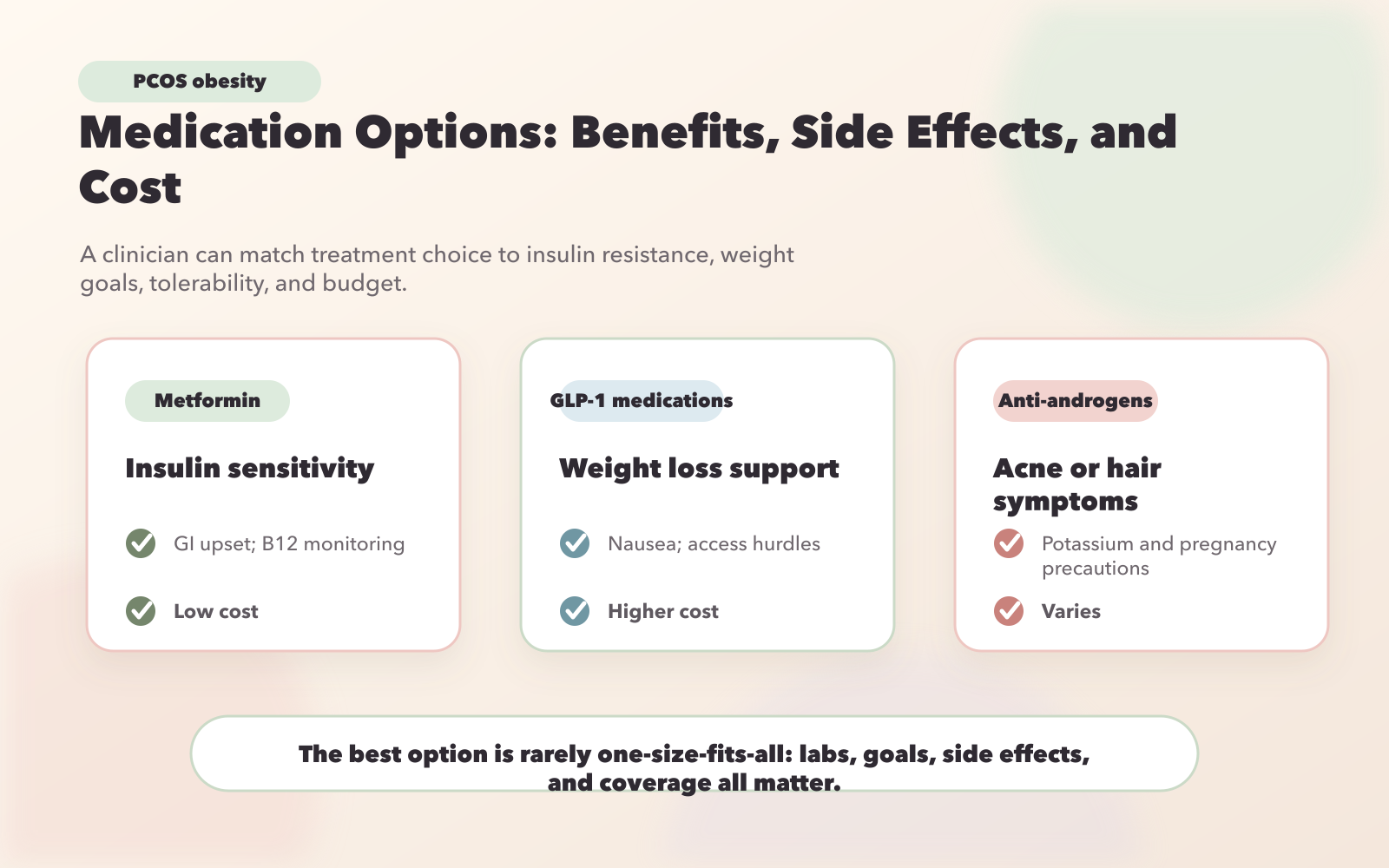 PCOS obesity

Medication Options: Benefits, Side Effects, and Cost

A clinician can match treatment choice to insulin resistance, weight goals, tolerability, and budget.

Metformin

Insulin sensitivity

GI upset; B12 monitoring

Low cost

GLP-1 medications

Weight loss support

Nausea; access hurdles

Higher cost

Anti-androgens

Acne or hair symptoms

Potassium and pregnancy precautions

Varies

The best option is rarely one-size-fits-all: labs, goals, side effects, and coverage all matter.